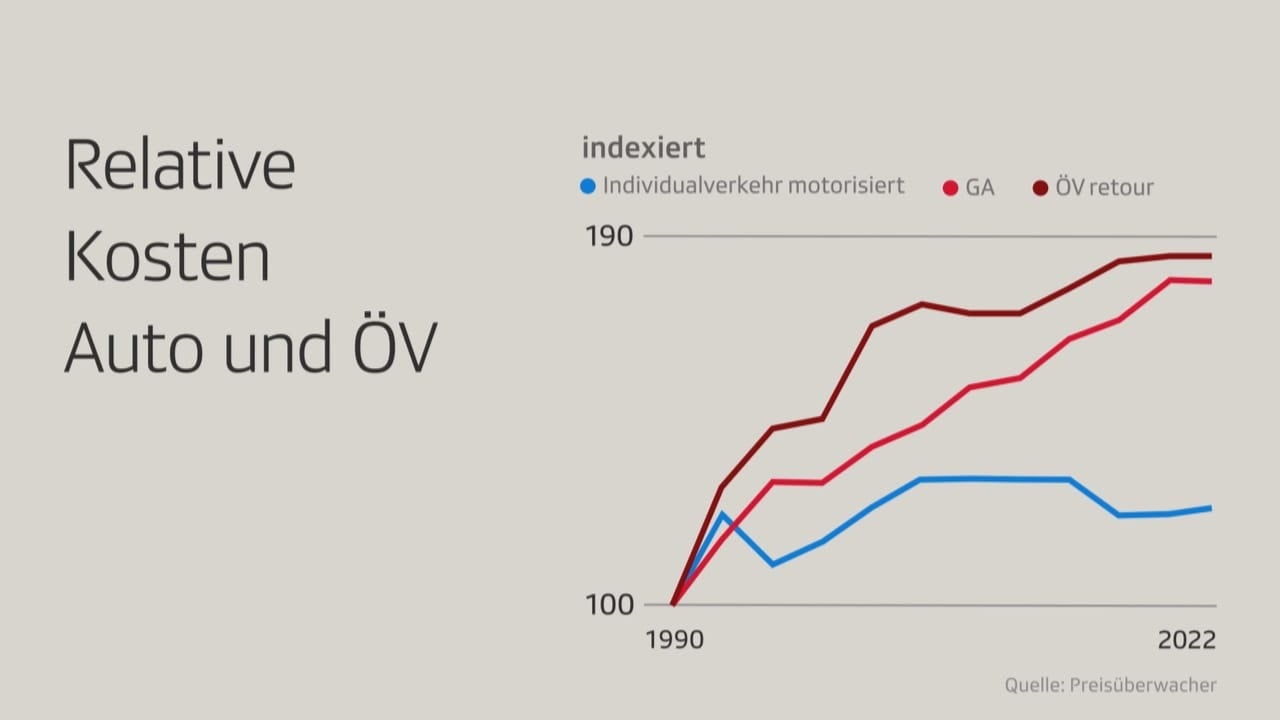 Relative Kosten Auto und ÖV

indexiert

Individualverkehr motorisiert

GA

ÖV retour

190

100

1990

2022

Quelle: Preisüberwacher